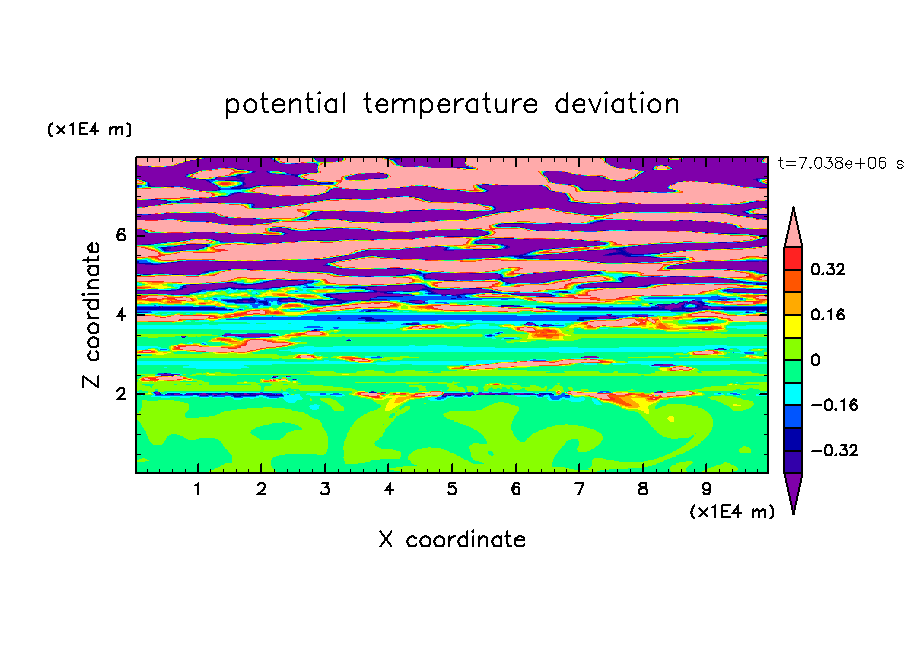 potential temperature deviation

(x1E4 m)

t=7.038e+06 s

Z coordinate

6

4

2

0.32

0.16

0

−0.16

−0.32

1 2 3 4 5 6 7 8 9

(x1E4 m)

X coordinate